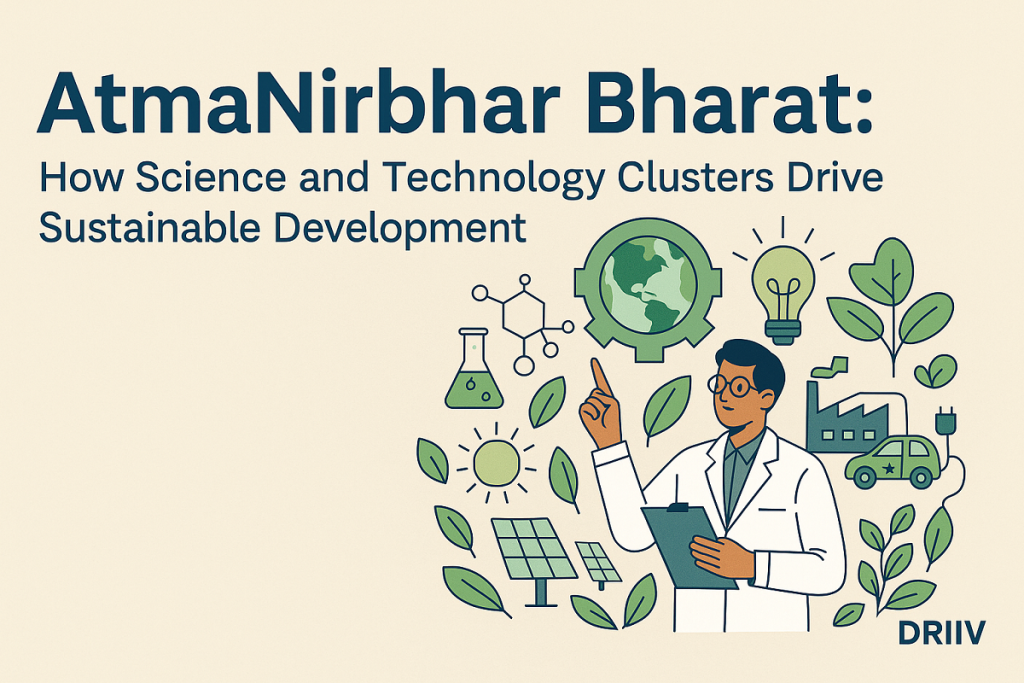 AtmaNirbhar Bharat:

How Science and Technology Clusters Drive Sustainable Development

DRIIV